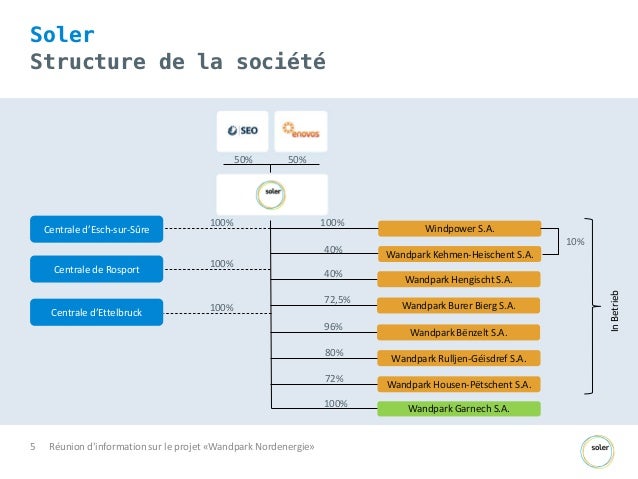 Soler
Structure de la société

SEO
enovos
50% 50%
soler

Centrale d'Esch-sur-Sûre 100%
Centrale de Rosport 100%
Centrale d'Ettelbruck 100%

100% Windpower S.A.
40% Wandpark Kehmen-Heischent S.A.
10%
40% Wandpark Hengischt S.A.
72,5% Wandpark Burer Bierg S.A.
96% Wandpark Bënzelt S.A.
80% Wandpark Rulljen-Géisdref S.A.
72% Wandpark Housen-Pëtschent S.A.
100% Wandpark Garnech S.A.

In Betrieb

5 Réunion d'information sur le projet «Wandpark Nordenergie»
soler